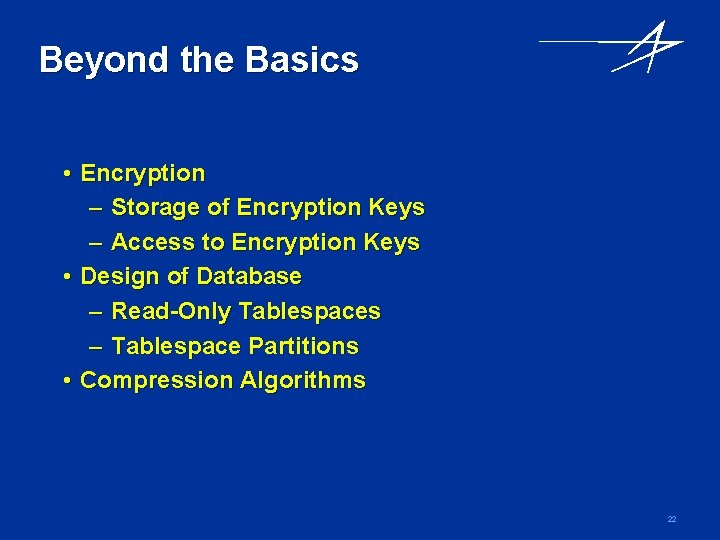 Beyond the Basics

• Encryption
– Storage of Encryption Keys
– Access to Encryption Keys
• Design of Database
– Read-Only Tablespaces
– Tablespace Partitions
• Compression Algorithms

22